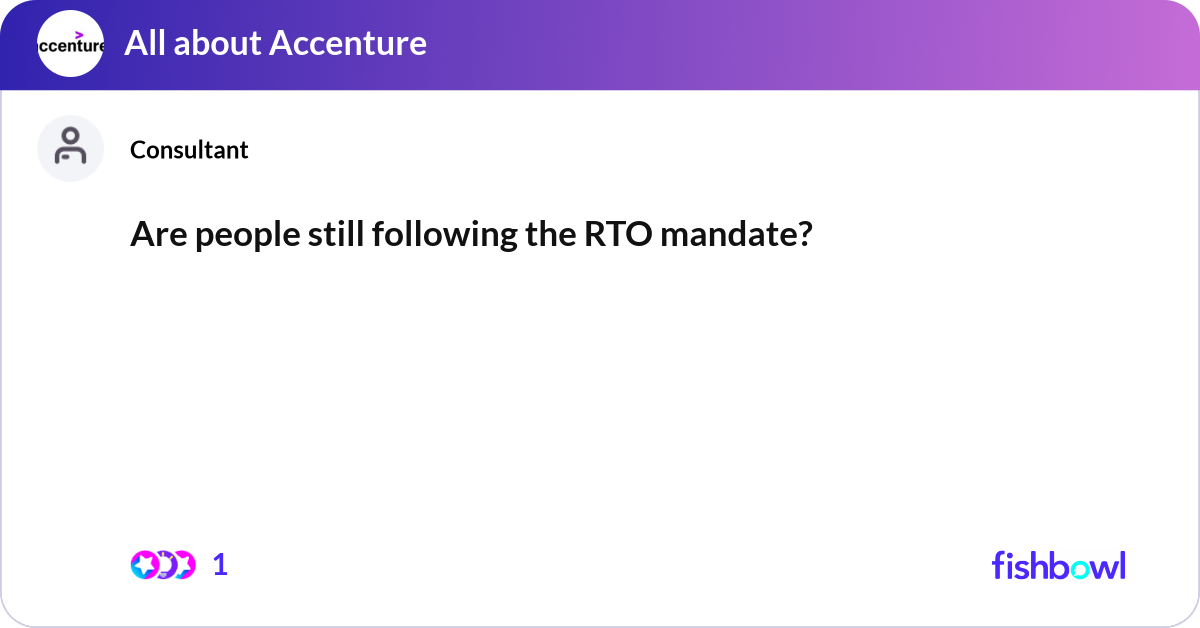 ccenture

All about Accenture

Consultant

Are people still following the RTO mandate?

1

fishbowl